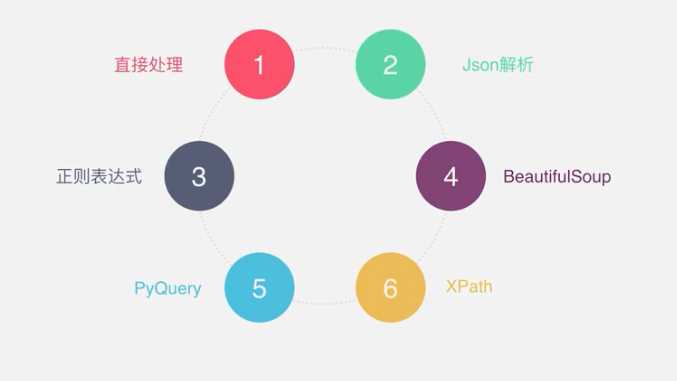 直接处理 1

2 Json解析

正则表达式 3

4 BeautifulSoup

PyQuery 5

6 XPath